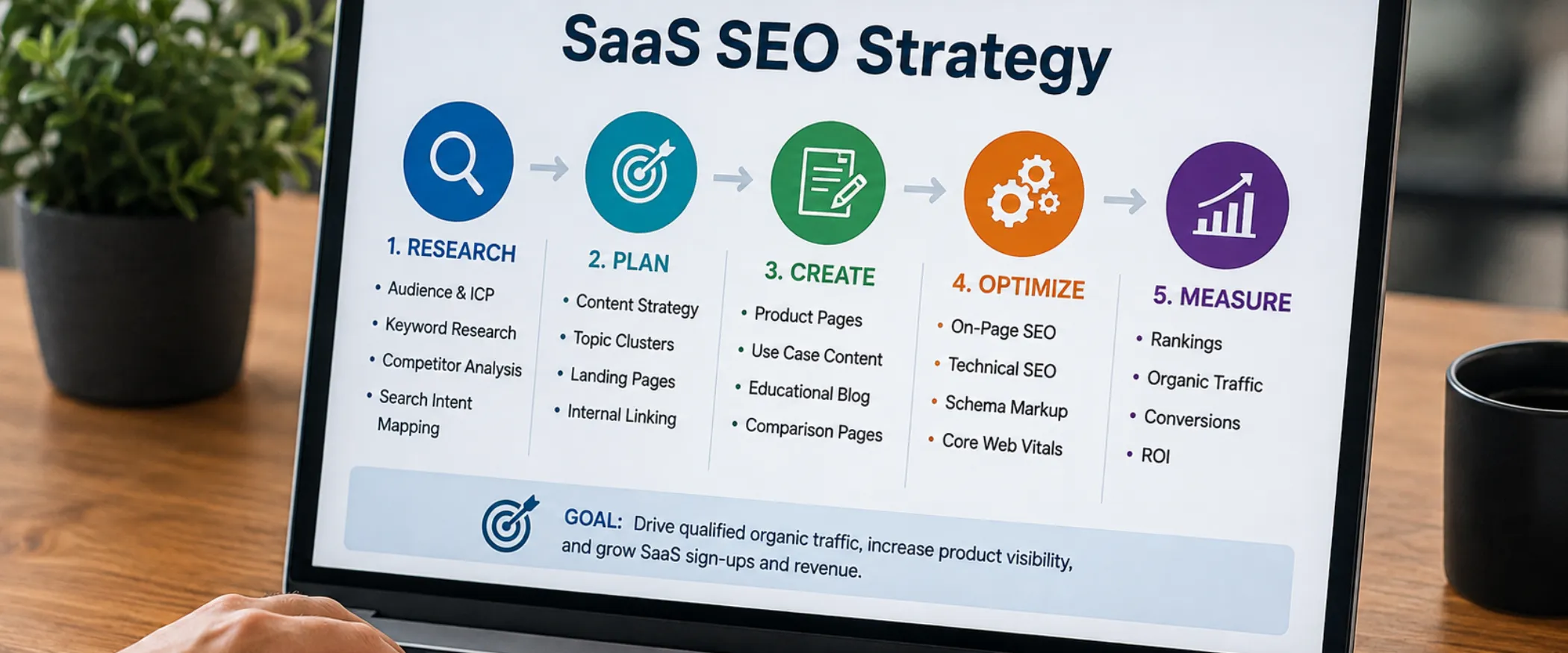 SaaS SEO Strategy

1. RESEARCH
• Audience & ICP
• Keyword Research
• Competitor Analysis
• Search Intent Mapping

2. PLAN
• Content Strategy
• Topic Clusters
• Landing Pages
• Internal Linking

3. CREATE
• Product Pages
• Use Case Content
• Educational Blog
• Comparison Pages

4. OPTIMIZE
• On-Page SEO
• Technical SEO
• Schema Markup
• Core Web Vitals

5. MEASURE
• Rankings
• Organic Traffic
• Conversions
• ROI

GOAL: Drive qualified organic traffic, increase product visibility, and grow SaaS sign-ups and revenue.